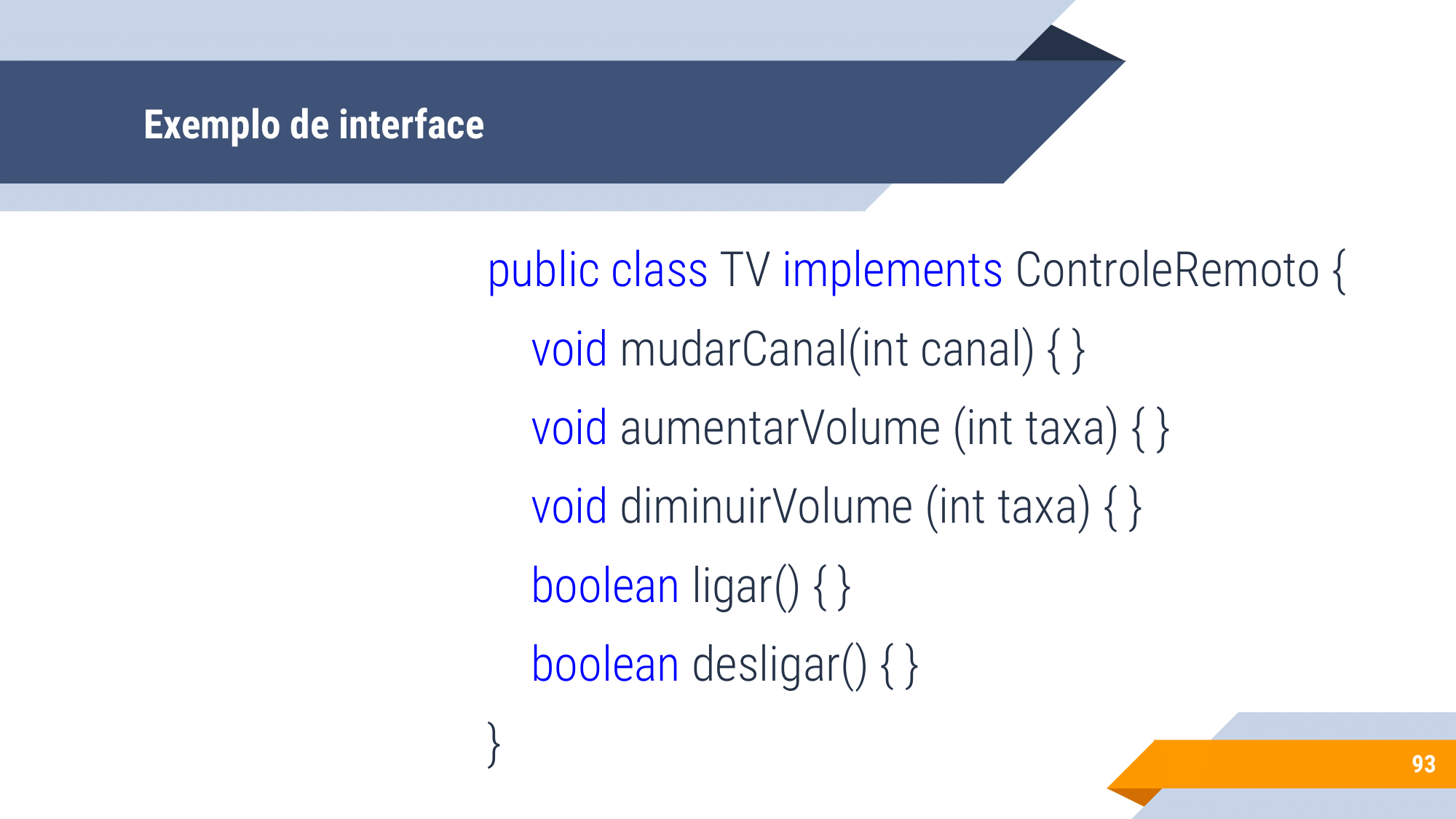 Exemplo de interface

public class TV implements ControleRemoto {
void mudarCanal(int canal) { }
void aumentarVolume (int taxa) { }
void diminuirVolume (int taxa) { }
boolean ligar() { }
boolean desligar() { }
}

93